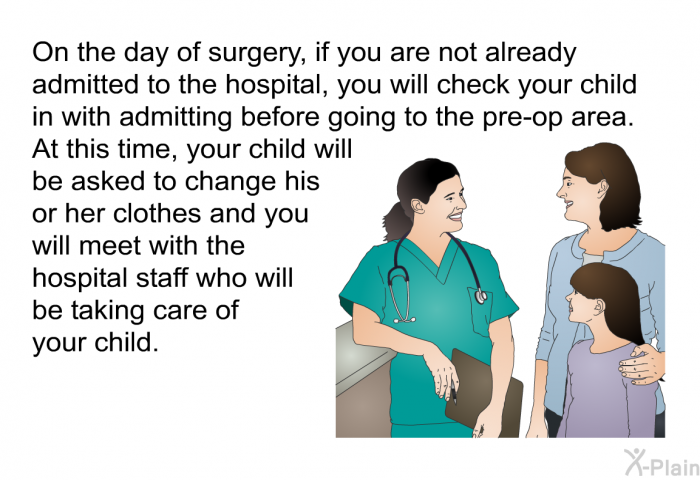 On the day of surgery, if you are not already admitted to the hospital, you will check your child in with admitting before going to the pre-op area. At this time, your child will be asked to change his or her clothes and you will meet with the hospital staff who will be taking care of your child.

X-Plain